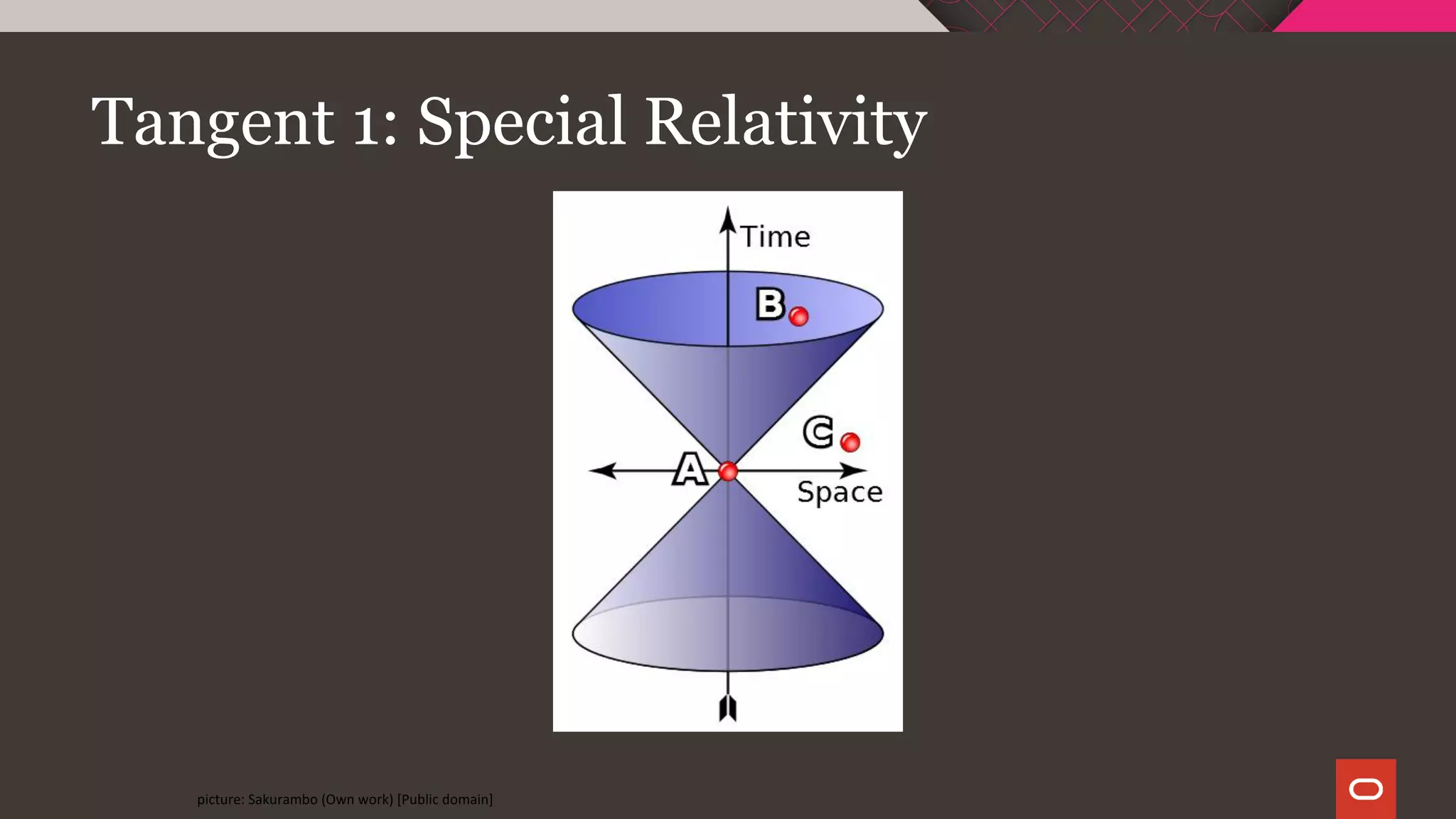 Tangent 1: Special Relativity

Time

B

C

A

Space

picture: Sakurambo (Own work) [Public domain]